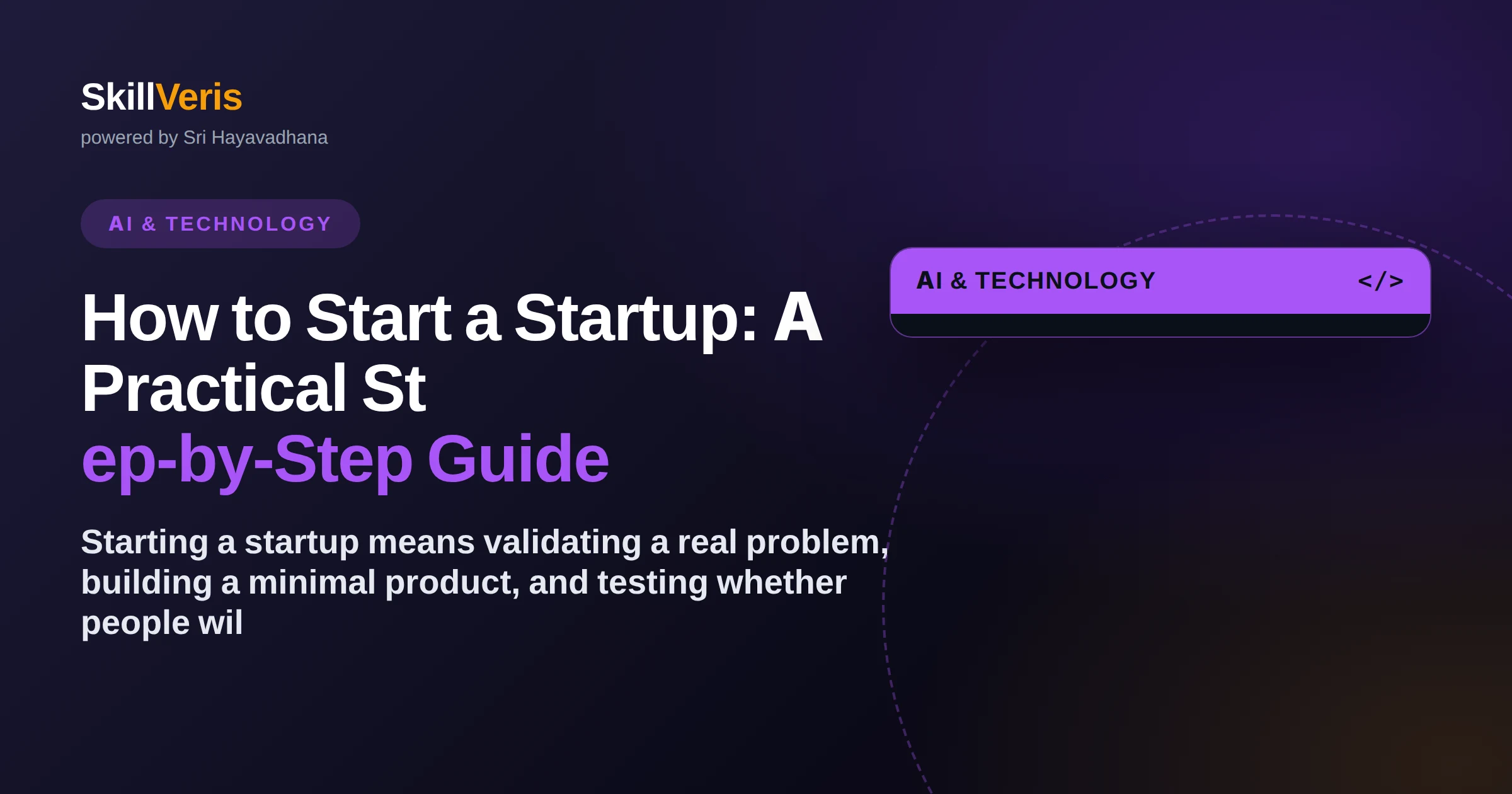 SkillVeris
powered by Sri Hayavadhana

AI & TECHNOLOGY

How to Start a Startup: A Practical St
ep-by-Step Guide

Starting a startup means validating a real problem, building a minimal product, and testing whether people wil

AI & TECHNOLOGY </>